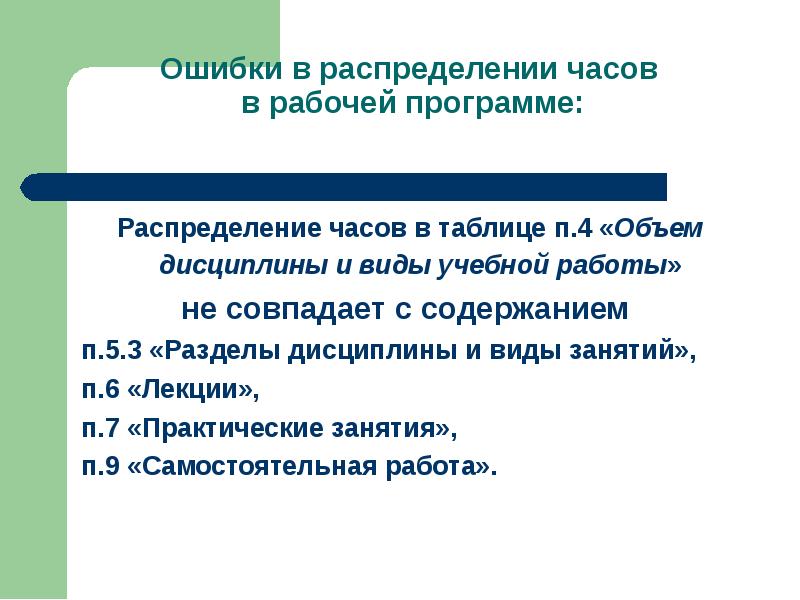 Ошибки в распределении часов в рабочей программе:

Распределение часов в таблице п.4 «Объем дисциплины и виды учебной работы»

не совпадает с содержанием

п.5.3 «Разделы дисциплины и виды занятий»,

п.6 «Лекции»,

п.7 «Практические занятия»,

п.9 «Самостоятельная работа».